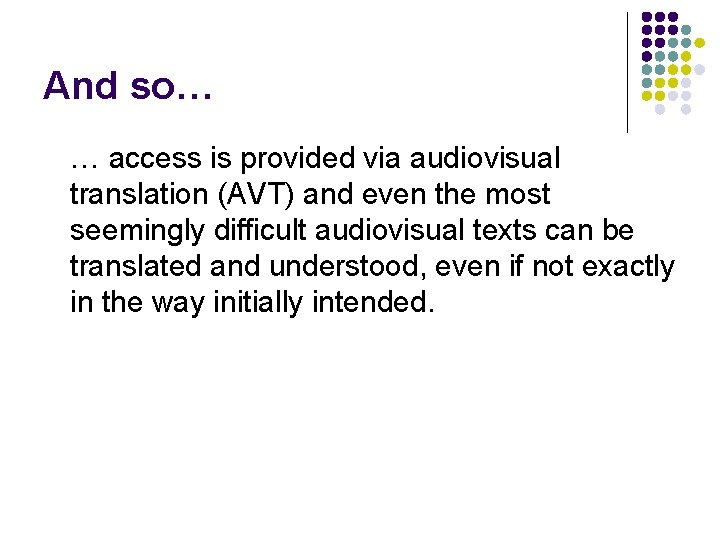 And so…

… access is provided via audiovisual translation (AVT) and even the most seemingly difficult audiovisual texts can be translated and understood, even if not exactly in the way initially intended.